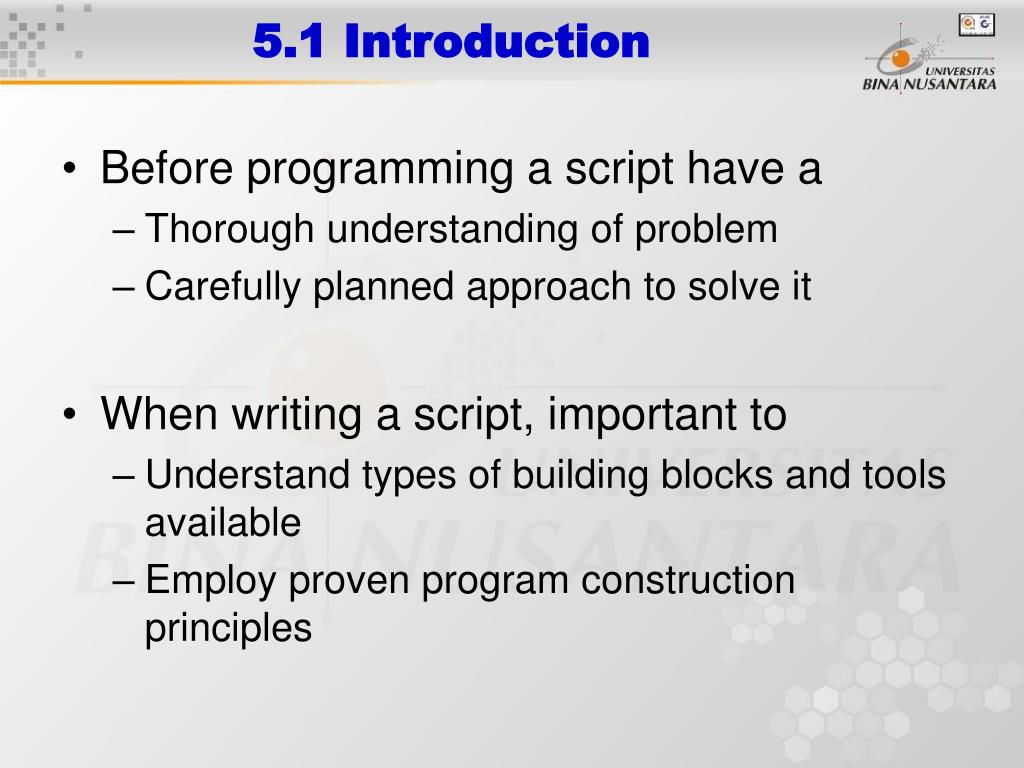 5.1 Introduction

UNIVERSITAS BINA NUSANTARA

• Before programming a script have a
– Thorough understanding of problem
– Carefully planned approach to solve it

• When writing a script, important to
– Understand types of building blocks and tools available
– Employ proven program construction principles

BINA NUSANTARA